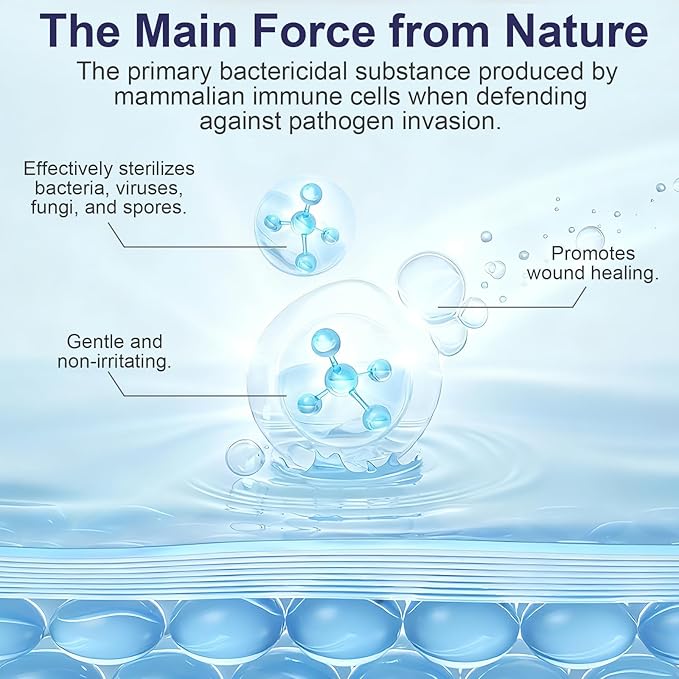 The Main Force from Nature

The primary bactericidal substance produced by mammalian immune cells when defending against pathogen invasion.

Effectively sterilizes bacteria, viruses, fungi, and spores.

Promotes wound healing.

Gentle and non-irritating.